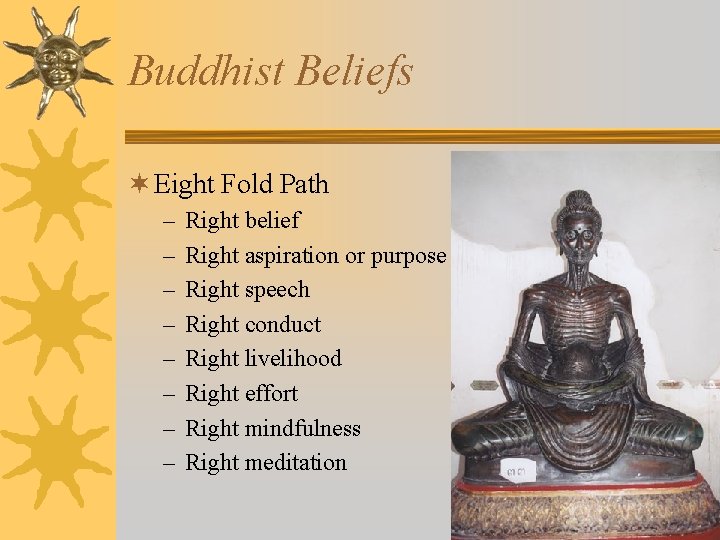 Buddhist Beliefs

Eight Fold Path
– Right belief
– Right aspiration or purpose
– Right speech
– Right conduct
– Right livelihood
– Right effort
– Right mindfulness
– Right meditation

๓๓